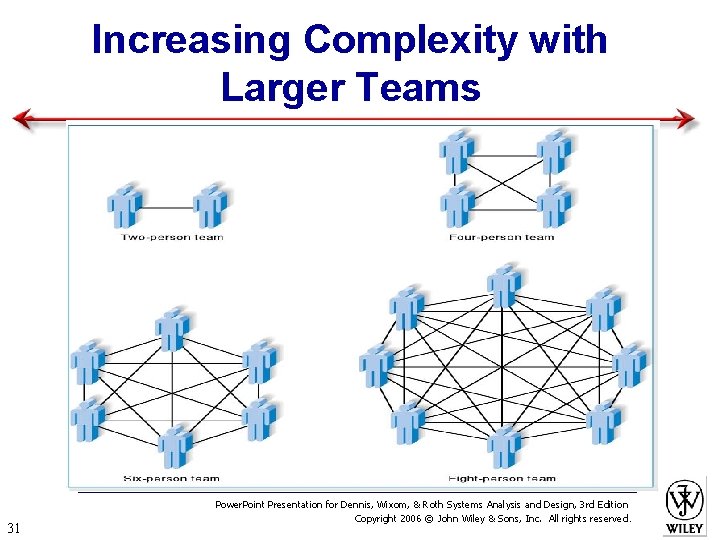 Increasing Complexity with Larger Teams

Two-person team

Four-person team

Six-person team

Eight-person team

PowerPoint Presentation for Dennis, Wixom, & Roth Systems Analysis and Design, 3rd Edition
Copyright 2006 © John Wiley & Sons, Inc. All rights reserved.

31

WILEY